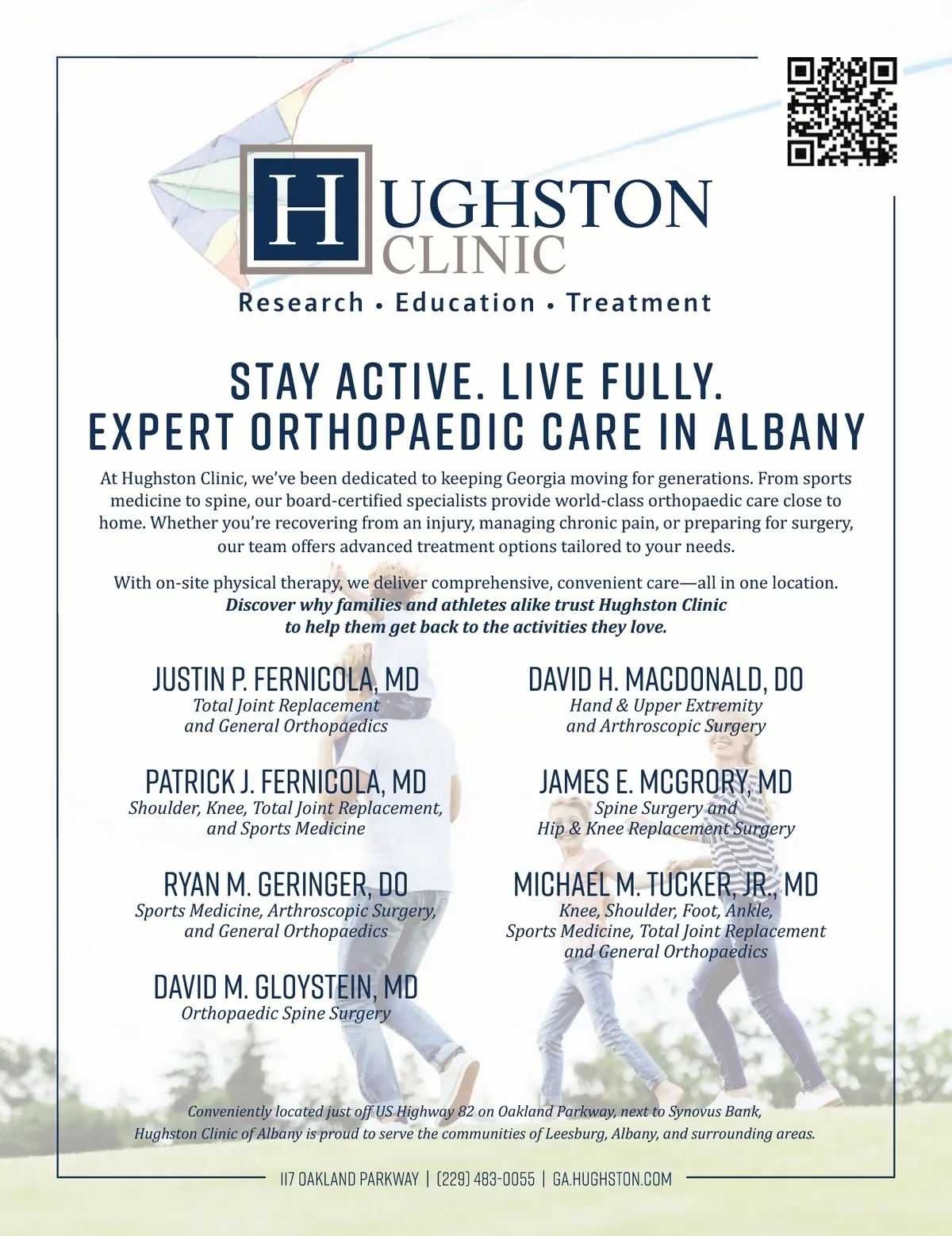 HUGHSTON CLINIC
Research • Education • Treatment

STAY ACTIVE. LIVE FULLY.
EXPERT ORTHOPAEDIC CARE IN ALBANY

At Hughston Clinic, we've been dedicated to keeping Georgia moving for generations. From sports medicine to spine, our board-certified specialists provide world-class orthopaedic care close to home. Whether you're recovering from an injury, managing chronic pain, or preparing for surgery, our team offers advanced treatment options tailored to your needs.

With on-site physical therapy, we deliver comprehensive, convenient care—all in one location.
Discover why families and athletes alike trust Hughston Clinic to help them get back to the activities they love.

JUSTIN P. FERNICOLA, MD
Total Joint Replacement and General Orthopaedics

PATRICK J. FERNICOLA, MD
Shoulder, Knee, Total Joint Replacement, and Sports Medicine

RYAN M. GERINGER, DO
Sports Medicine, Arthroscopic Surgery, and General Orthopaedics

DAVID M. GLOYSTEIN, MD
Orthopaedic Spine Surgery

DAVID H. MACDONALD, DO
Hand & Upper Extremity and Arthroscopic Surgery

JAMES E. MCGRORY, MD
Spine Surgery and Hip & Knee Replacement Surgery

MICHAEL M. TUCKER, JR., MD
Knee, Shoulder, Foot, Ankle, Sports Medicine, Total Joint Replacement and General Orthopaedics

Conveniently located just off US Highway 82 on Oakland Parkway, next to Synovus Bank, Hughston Clinic of Albany is proud to serve the communities of Leesburg, Albany, and surrounding areas.

117 OAKLAND PARKWAY | (229) 483-0055 | GA.HUGHSTON.COM